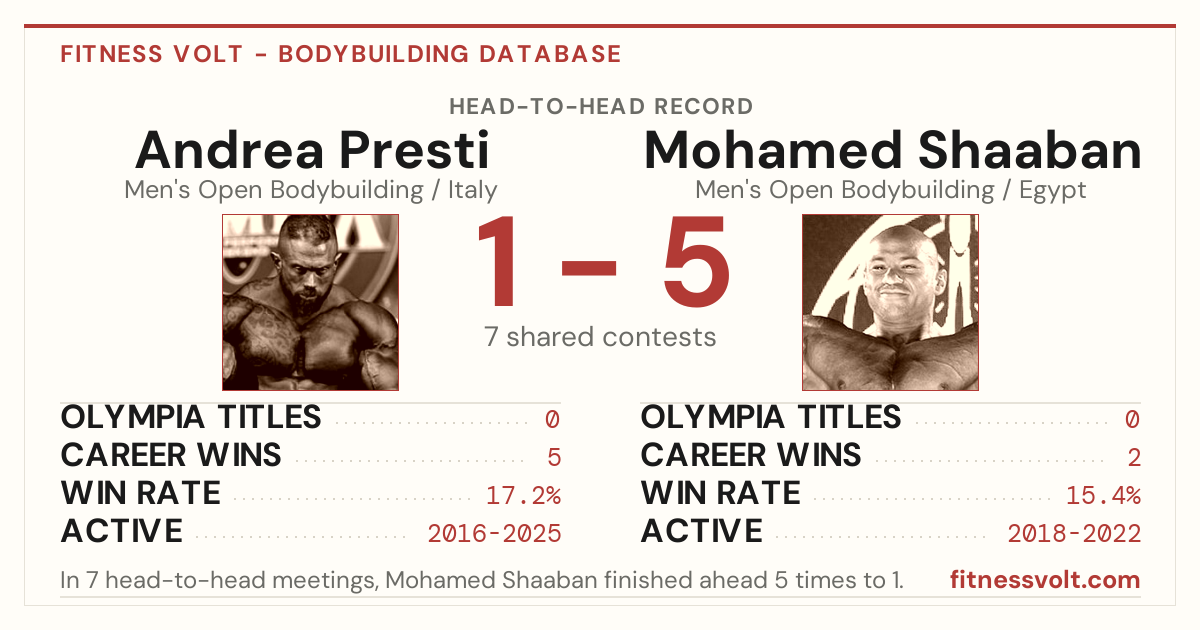 FITNESS VOLT - BODYBUILDING DATABASE

HEAD-TO-HEAD RECORD

Andrea Presti
Men's Open Bodybuilding / Italy

Mohamed Shaaban
Men's Open Bodybuilding / Egypt

1 – 5

7 shared contests

OLYMPIA TITLES 0
CAREER WINS 5
WIN RATE 17.2%
ACTIVE 2016-2025

OLYMPIA TITLES 0
CAREER WINS 2
WIN RATE 15.4%
ACTIVE 2018-2022

In 7 head-to-head meetings, Mohamed Shaaban finished ahead 5 times to 1.

fitnessvolt.com